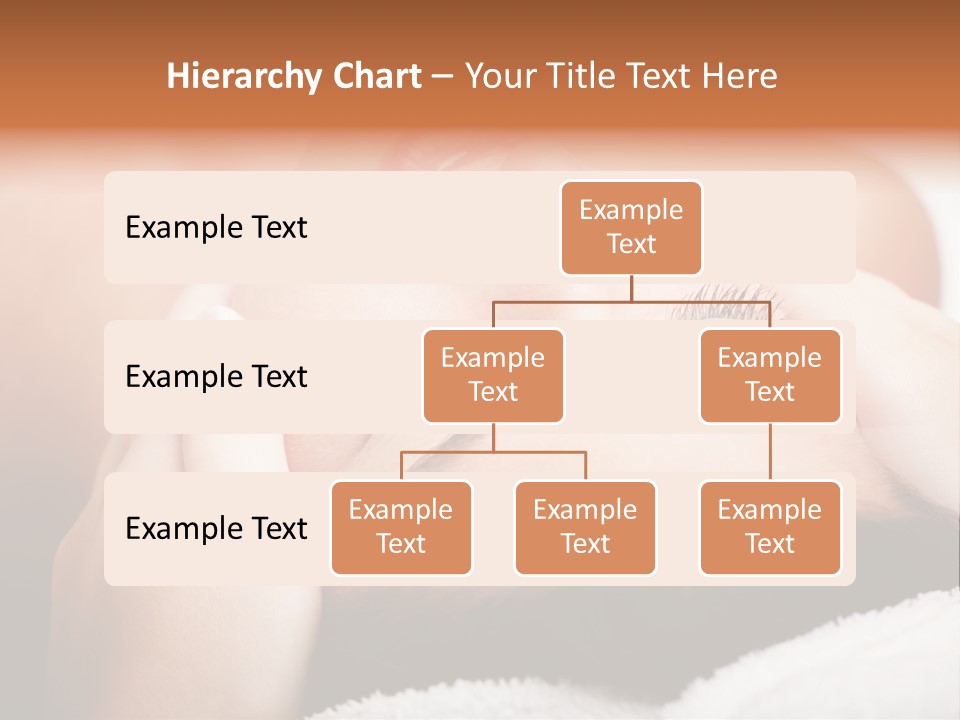 Hierarchy Chart – Your Title Text Here

Example Text

Example Text

Example Text

Example Text

Example Text

Example Text

Example Text

Example Text

Example Text